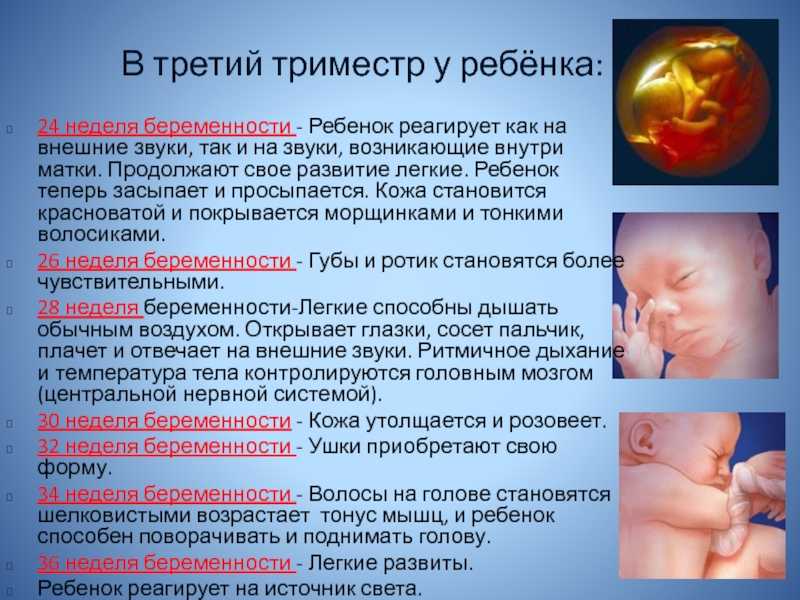 В третий триместр у ребёнка:

24 неделя беременности - Ребенок реагирует как на внешние звуки, так и на звуки, возникающие внутри матки. Продолжают свое развитие легкие. Ребенок теперь засыпает и просыпается. Кожа становится красноватой и покрывается морщинками и тонкими волосиками.

26 неделя беременности - Губы и ротик становятся более чувствительными.

28 неделя беременности-Легкие способны дышать обычным воздухом. Открывает глазки, сосет пальчик, плачет и отвечает на внешние звуки. Ритмичное дыхание и температура тела контролируются головным мозгом (центральной нервной системой).

30 неделя беременности - Кожа утолщается и розовеет.

32 неделя беременности - Ушки приобретают свою форму.

34 неделя беременности - Волосы на голове становятся шелковистыми возрастает тонус мышц, и ребенок способен поворачивать и поднимать голову.

36 неделя беременности - Легкие развиты.

Ребенок реагирует на источник света.